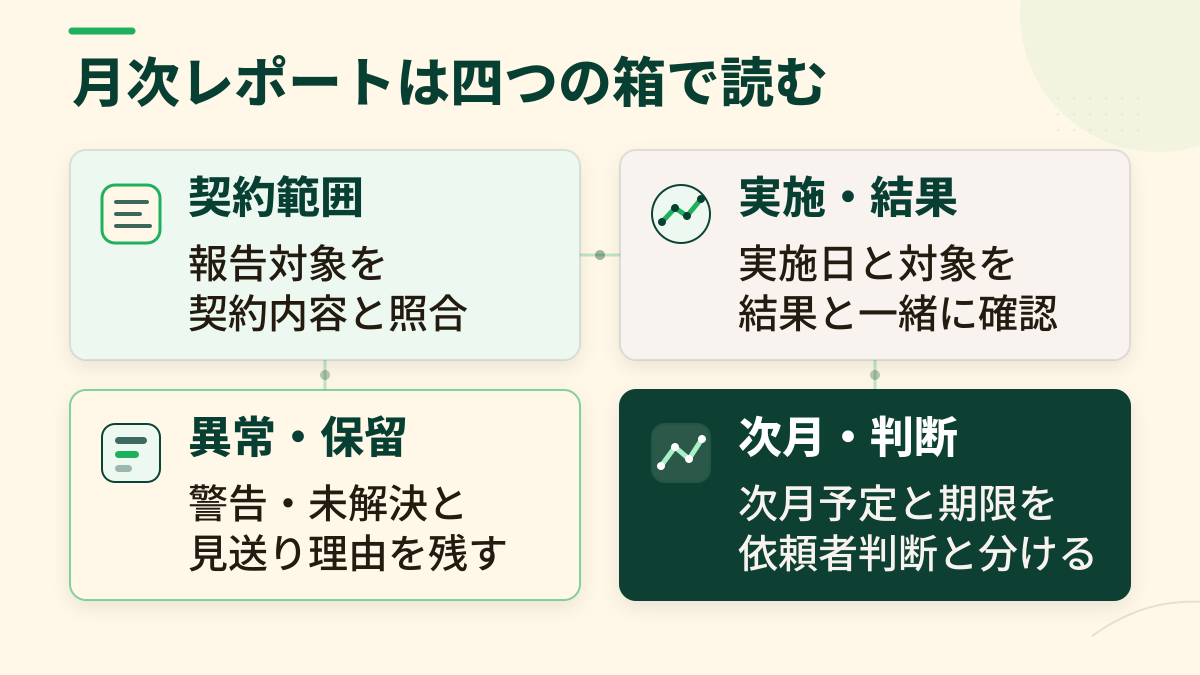 月次レポートは四つの箱で読む

契約範囲

報告対象を契約内容と照合

実施・結果

実施日と対象を結果と一緒に確認

異常・保留

警告・未解決と見送り理由を残す

次月・判断

次月予定と期限を依頼者判断と分ける